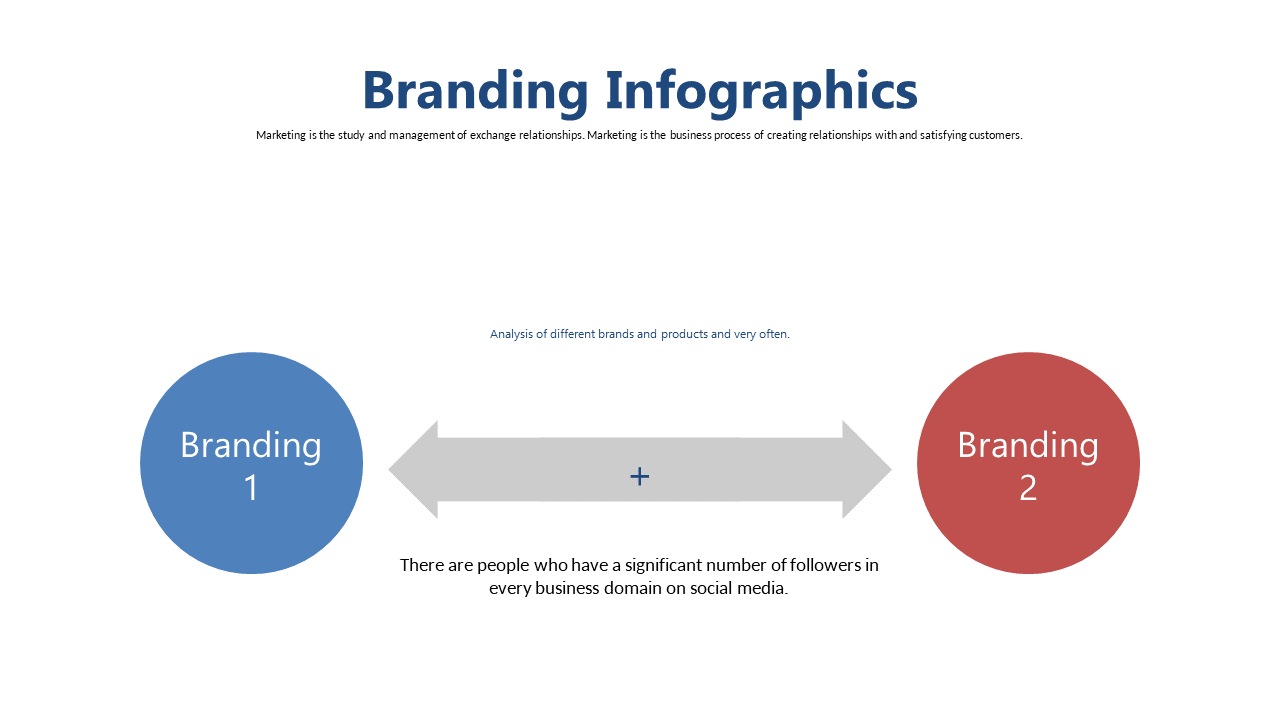 Branding Infographics

Marketing is the study and management of exchange relationships. Marketing is the business process of creating relationships with and satisfying customers.

Analysis of different brands and products and very often.

Branding 1

+

Branding 2

There are people who have a significant number of followers in every business domain on social media.